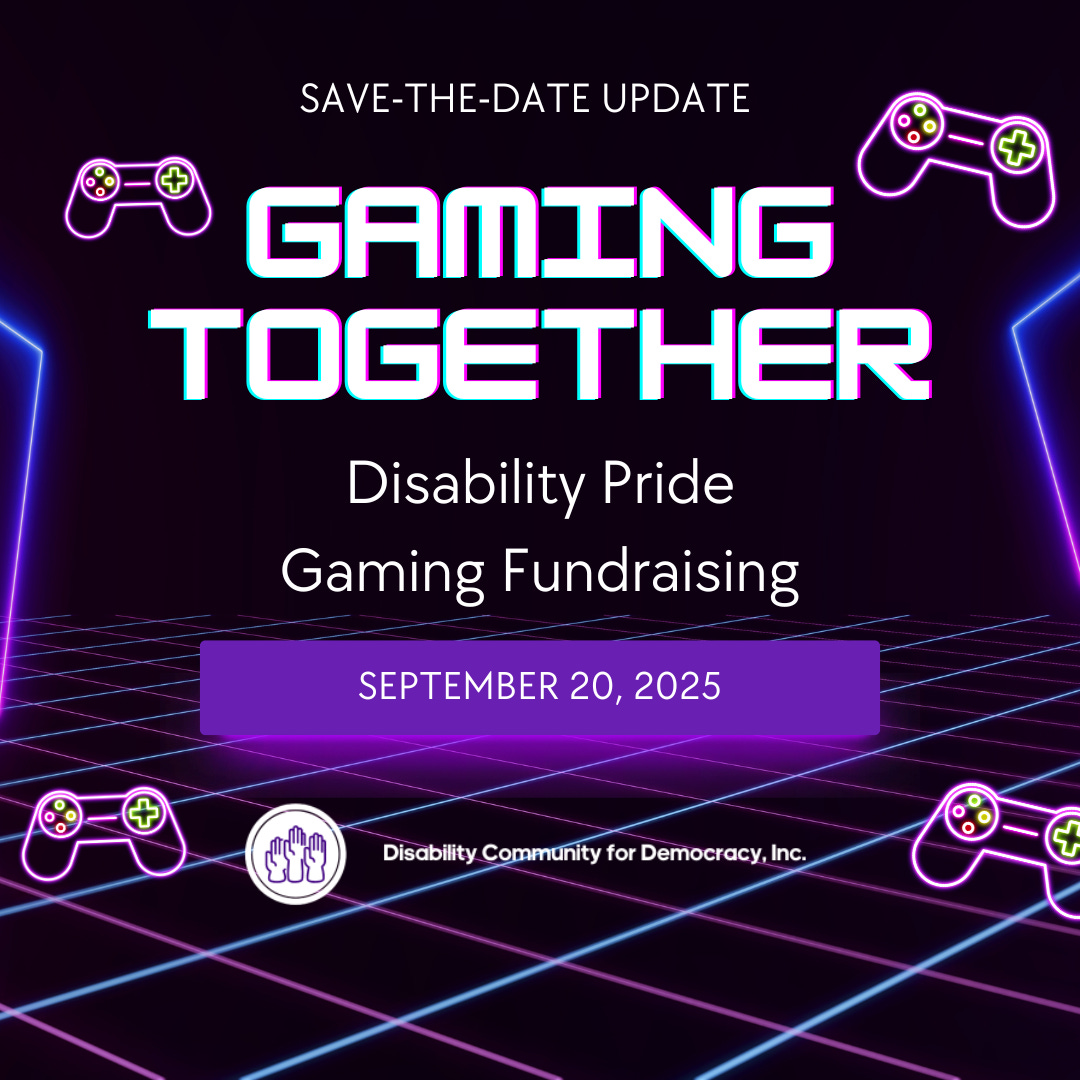 SAVE-THE-DATE UPDATE

GAMING TOGETHER

Disability Pride
Gaming Fundraising

SEPTEMBER 20, 2025

Disability Community for Democracy, Inc.